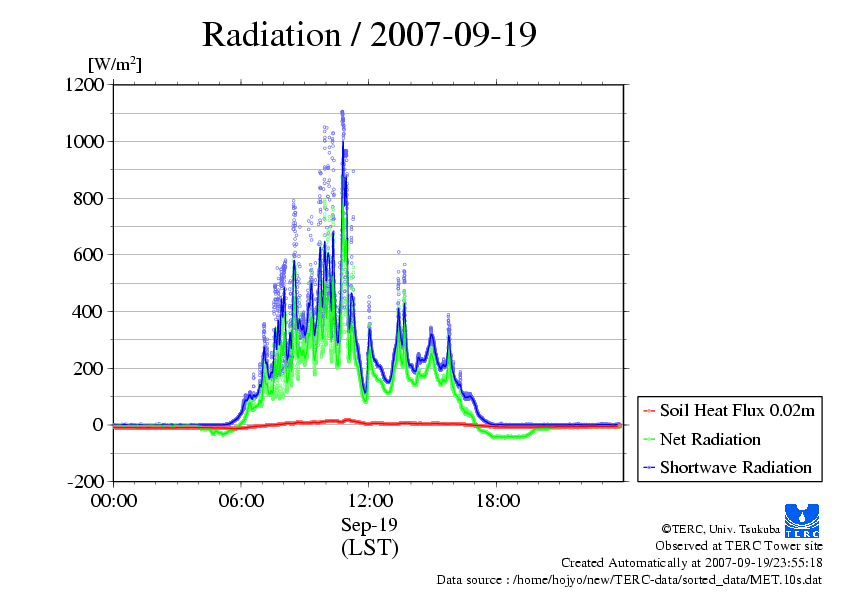 Radiation / 2007-09-19

[W/m$^2$]

1200
1000
800
600
400
200
0
-200

00:00
06:00
12:00
18:00

Sep-19
(LST)

Soil Heat Flux 0.02m
Net Radiation
Shortwave Radiation

TERC

©TERC, Univ. Tsukuba
Observed at TERC Tower site
Created Automatically at 2007-09-19/23:55:18
Data source : /home/hojyo/new/TERC-data/sorted_data/MET.10s.dat